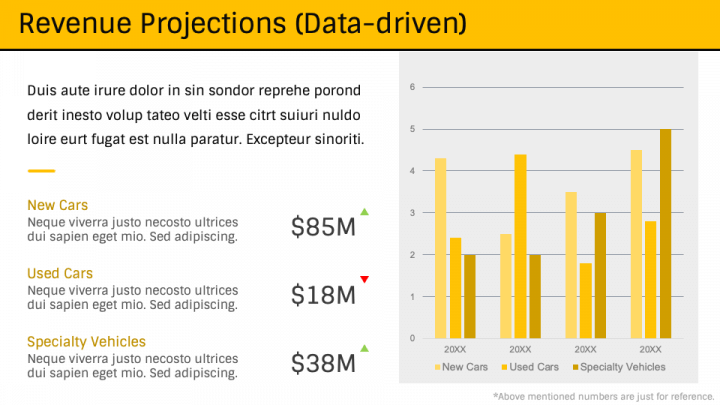 Revenue Projections (Data-driven)

Duis aute irure dolor in sin sondor reprehe porond derit inesto volup tateo velti esse citrt suiuri nuldo loire eurt fugat est nulla paratur. Excepteur sinoriti.

New Cars
Neque viverra justo necosto ultrices dui sapien eget mio. Sed adipiscing.
$85M

Used Cars
Neque viverra justo necosto ultrices dui sapien eget mio. Sed adipiscing.
$18M

Specialty Vehicles
Neque viverra justo necosto ultrices dui sapien eget mio. Sed adipiscing.
$38M

6
5
4
3
2
1
0
20XX 20XX 20XX 20XX
New Cars Used Cars Specialty Vehicles

*Above mentioned numbers are just for reference.